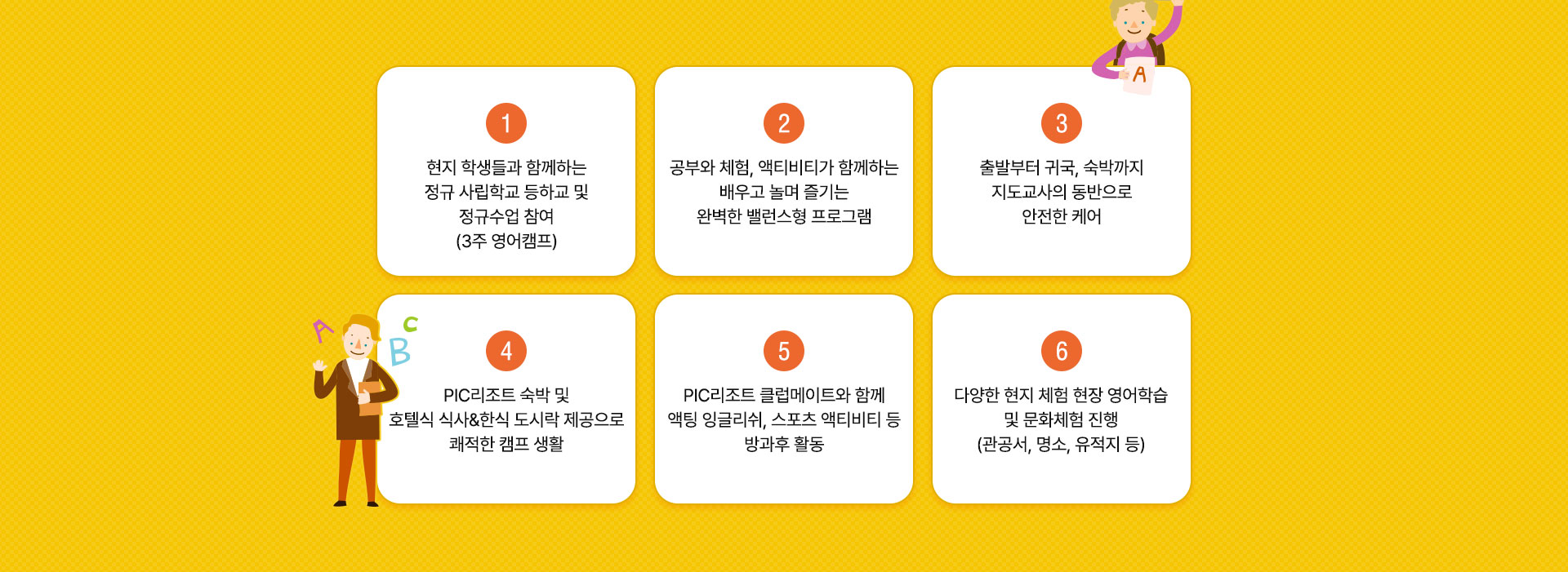 A

1

현지 학생들과 함께하는 정규 사립학교 등하교 및 정규수업 참여 (3주 영어캠프)

2

공부와 체험, 액티비티가 함께하는 배우고 놀며 즐기는 완벽한 밸런스형 프로그램

3

출발부터 귀국, 숙박까지 지도교사의 동반으로 안전한 케어

A B C

4

PIC리조트 숙박 및 호텔식 식사&한식 도시락 제공으로 쾌적한 캠프 생활

5

PIC리조트 클럽메이트와 함께 액팅 잉글리쉬, 스포츠 액티비티 등 방과후 활동

6

다양한 현지 체험 현장 영어학습 및 문화체험 진행 (관공서, 명소, 유적지 등)